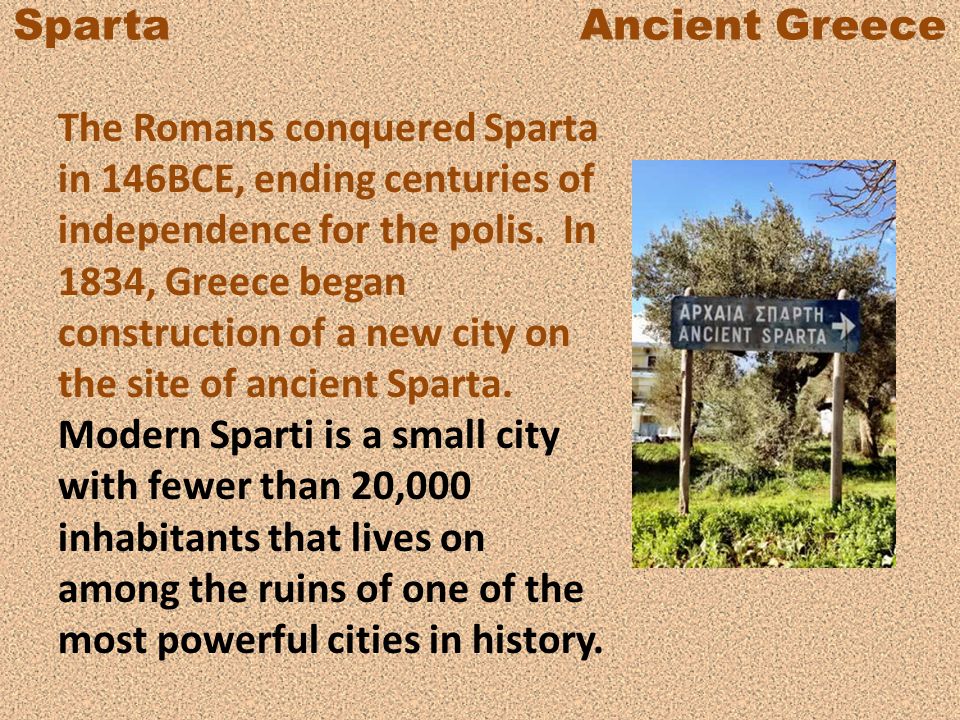 Sparta

Ancient Greece

The Romans conquered Sparta in 146BCE, ending centuries of independence for the polis. In 1834, Greece began construction of a new city on the site of ancient Sparta. Modern Sparti is a small city with fewer than 20,000 inhabitants that lives on among the ruins of one of the most powerful cities in history.

ΑΡΧΑΙΑ ΣΠΑΡΤΗ
ANCIENT SPARTA